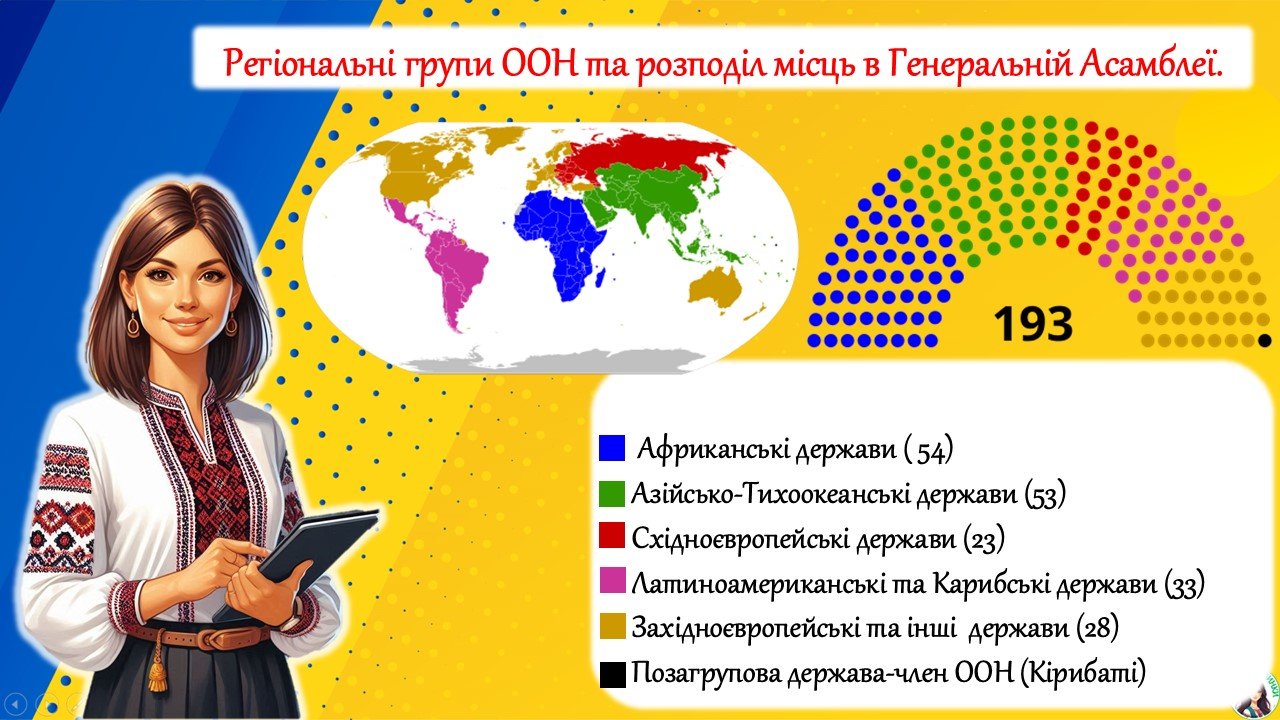 Регіональні групи ООН та розподіл місць в Генеральній Асамблеї.

193

Африканські держави ( 54)
Азійсько-Тихоокеанські держави (53)
Східноєвропейські держави (23)
Латиноамериканські та Карибські держави (33)
Західноєвропейські та інші держави (28)
Позагрупова держава-член ООН (Кірибаті)